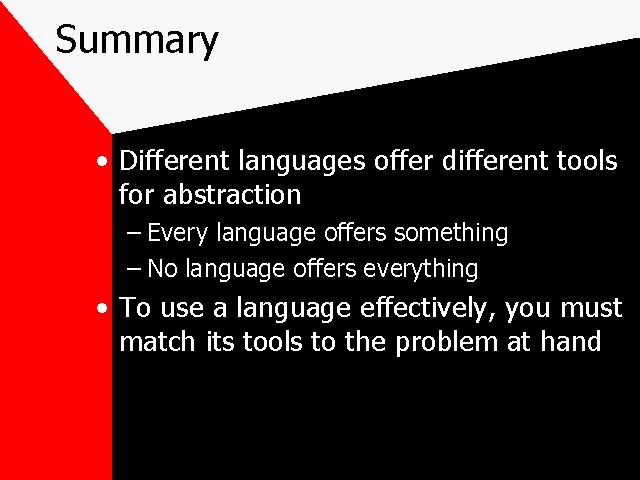 Summary

• Different languages offer different tools for abstraction
– Every language offers something
– No language offers everything

• To use a language effectively, you must match its tools to the problem at hand